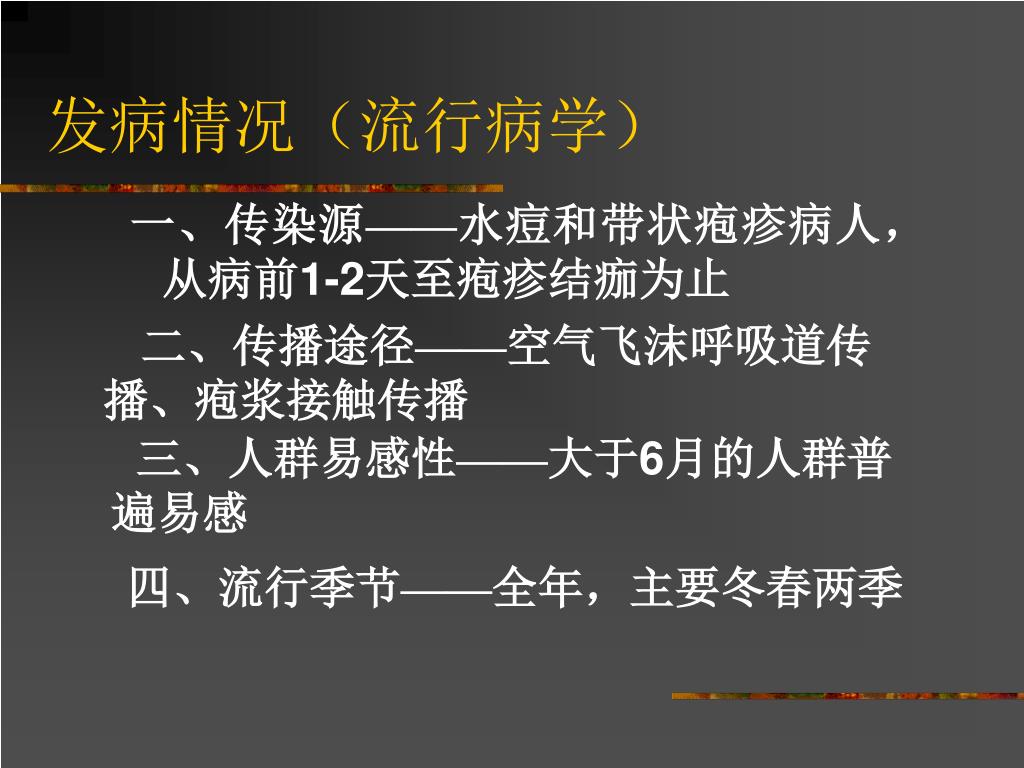 发病情况（流行病学）

一、传染源——水痘和带状疱疹病人，从病前1-2天至疱疹结痂为止

二、传播途径——空气飞沫呼吸道传播、疱浆接触传播

三、人群易感性——大于6月的人群普遍易感

四、流行季节——全年，主要冬春两季